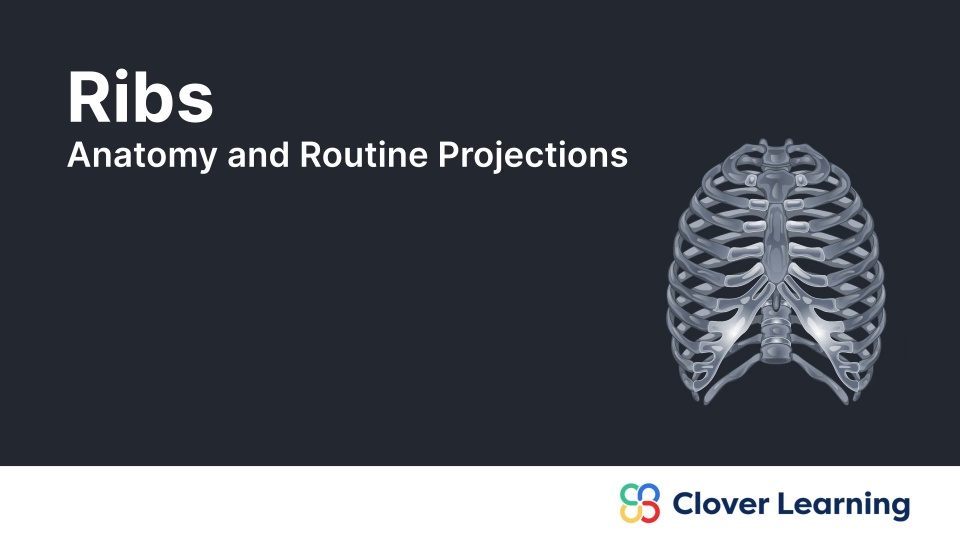 Ribs
Anatomy and Routine Projections

Clover Learning